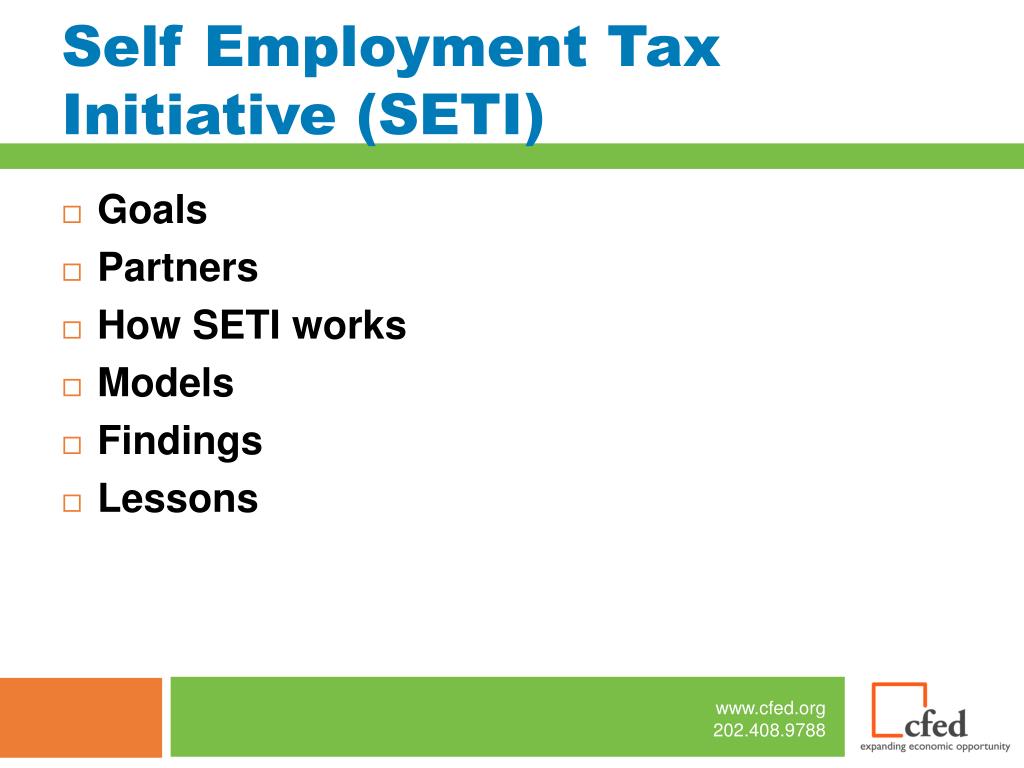 Self Employment Tax Initiative (SETI)

□ Goals
□ Partners
□ How SETI works
□ Models
□ Findings
□ Lessons

www.cfed.org
202.408.9788

cfed
expanding economic opportunity